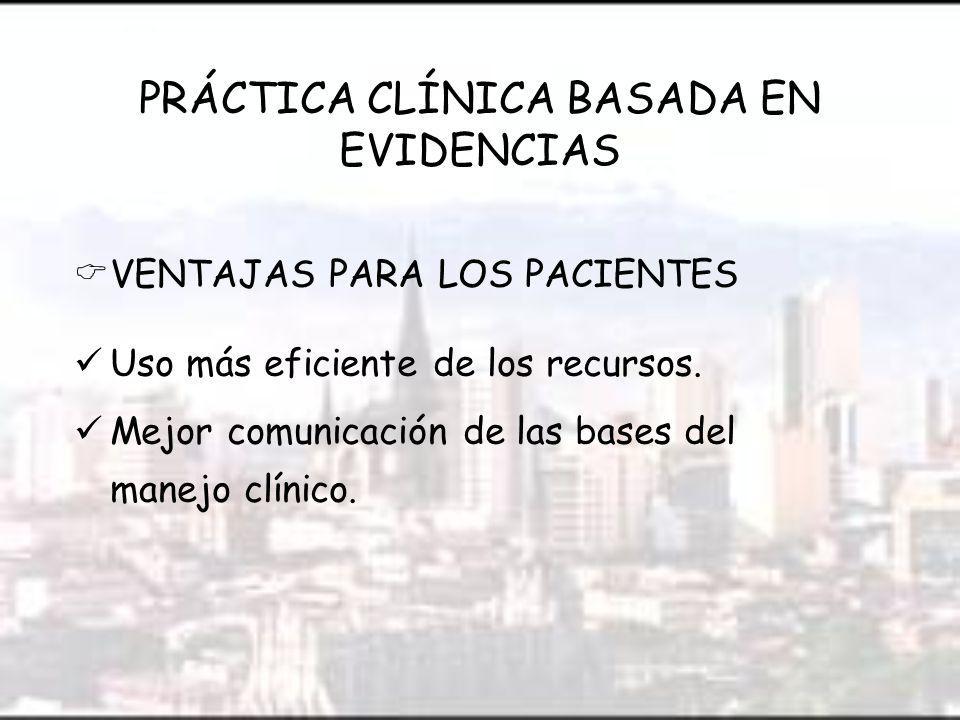 PRÁCTICA CLÍNICA BASADA EN EVIDENCIAS

☞ VENTAJAS PARA LOS PACIENTES

✓ Uso más eficiente de los recursos.

✓ Mejor comunicación de las bases del manejo clínico.